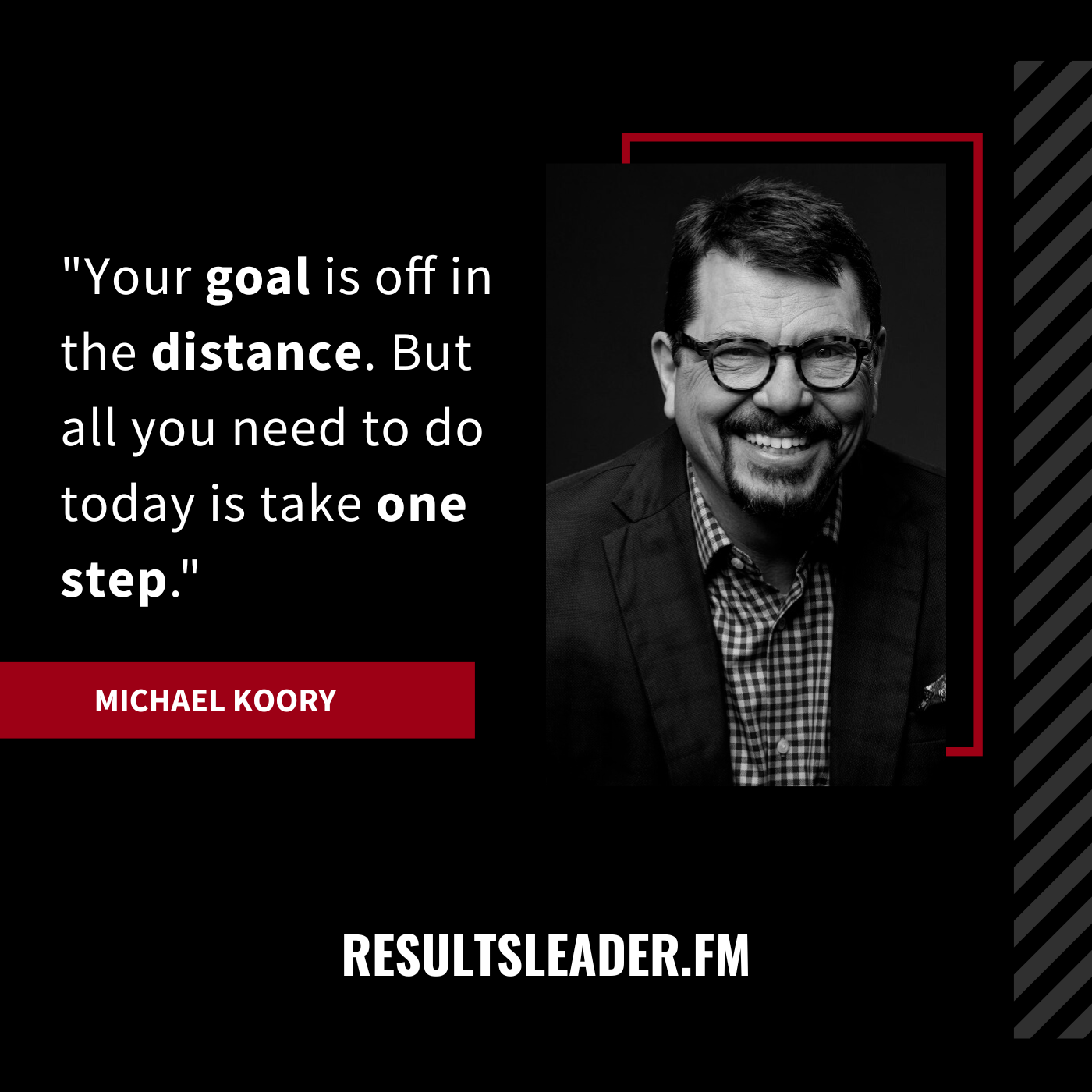 "Your goal is off in the distance. But all you need to do today is take one step."

MICHAEL KOORY

RESULTSLEADER.FM